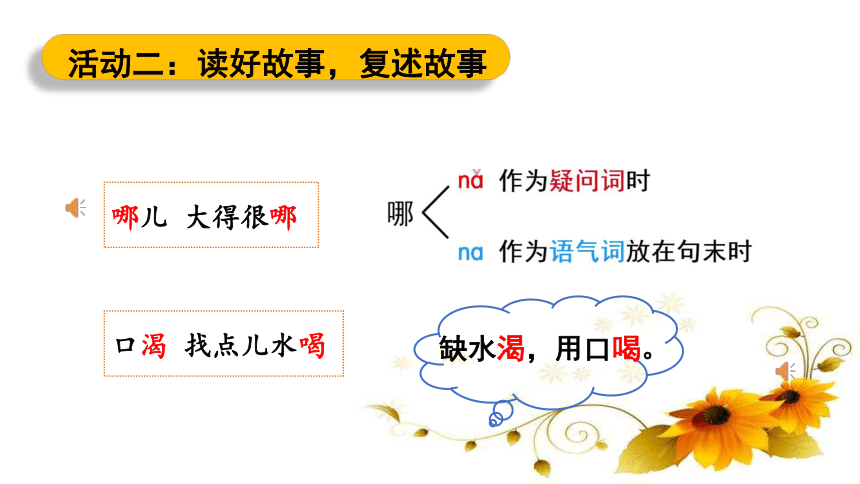 活动二：读好故事，复述故事

哪儿 大得很哪

哪

nǎ 作为疑问词时

na 作为语气词放在句末时

口渴 找点儿水喝

缺水渴，用口喝。